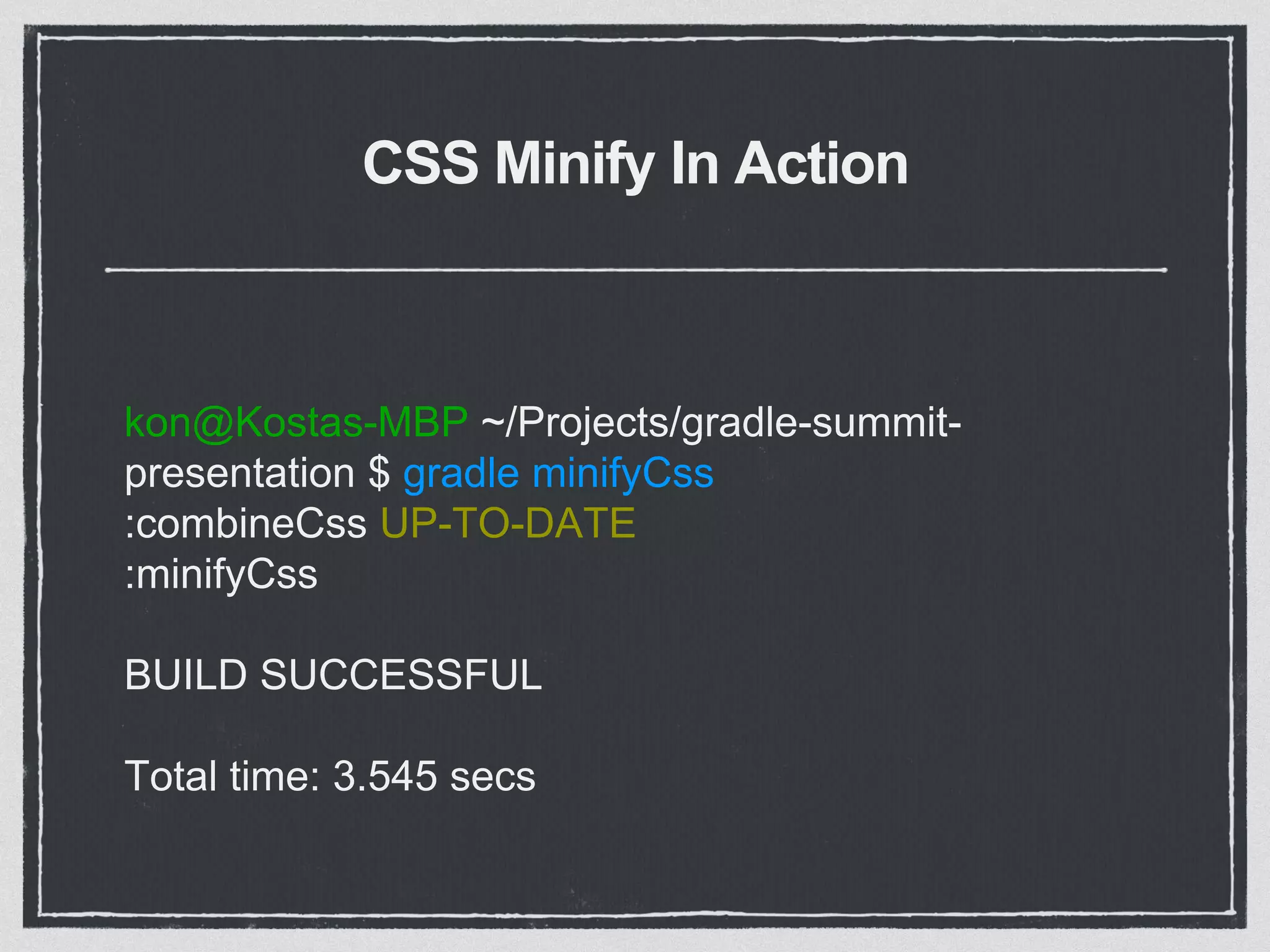 CSS Minify In Action

kon@Kostas-MBP ~/Projects/gradle-summit-presentation $ gradle minifyCss
:combineCss UP-TO-DATE
:minifyCss

BUILD SUCCESSFUL

Total time: 3.545 secs